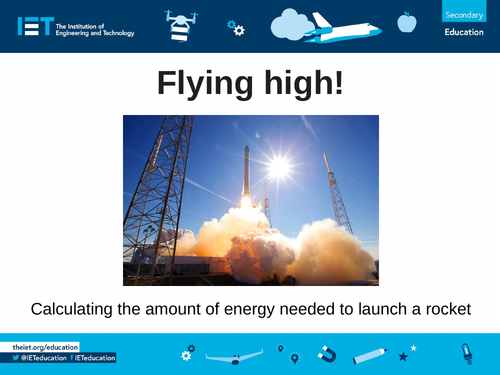 IET The Institution of Engineering and Technology

Secondary
Education

Flying high!

Calculating the amount of energy needed to launch a rocket

theiet.org/education
@IETeducation IETeducation